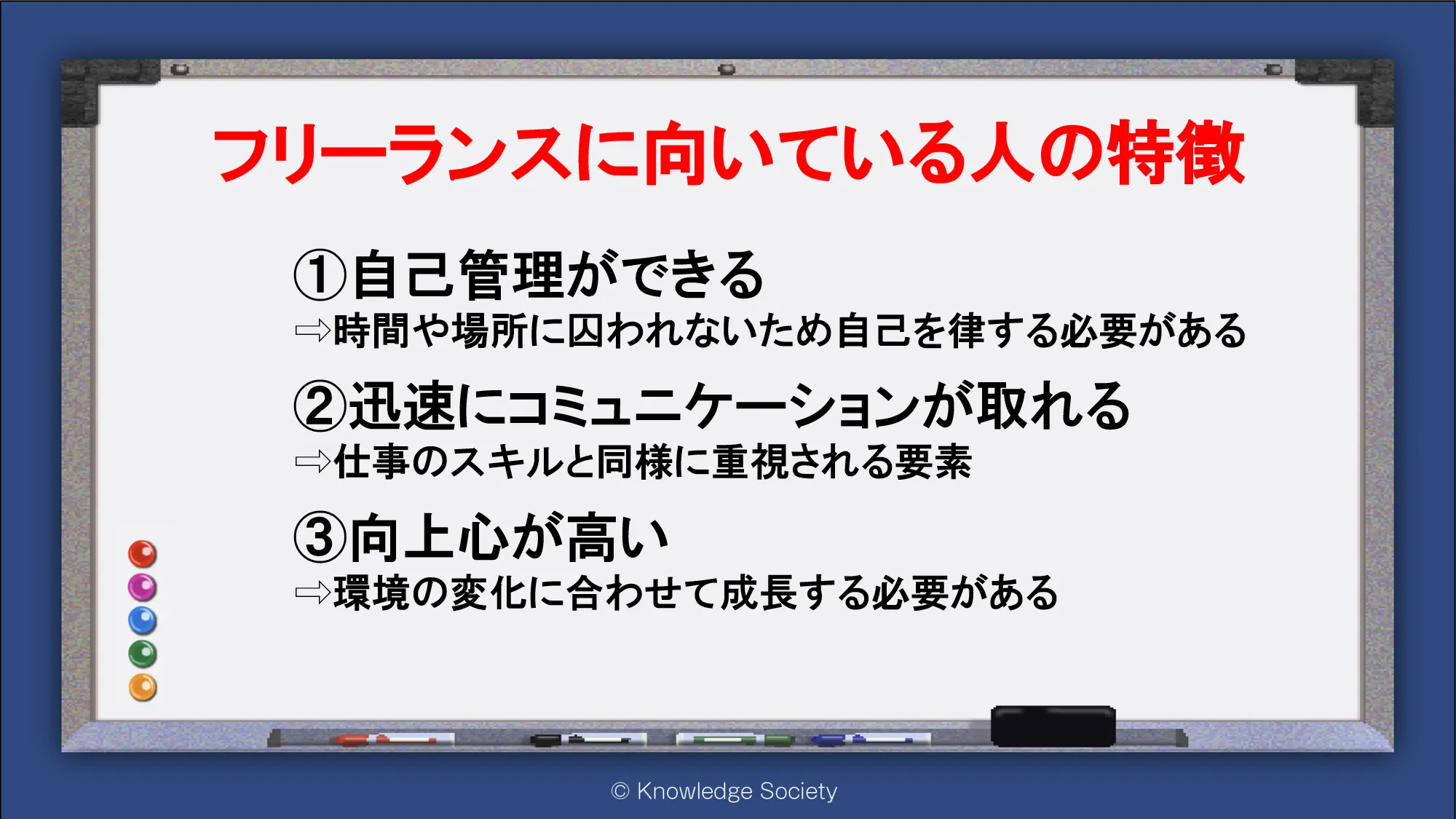 フリーランスに向いている人の特徴

①自己管理ができる
⇨時間や場所に囚われないため自己を律する必要がある

②迅速にコミュニケーションが取れる
⇨仕事のスキルと同様に重視される要素

③向上心が高い
⇨環境の変化に合わせて成長する必要がある

© Knowledge Society